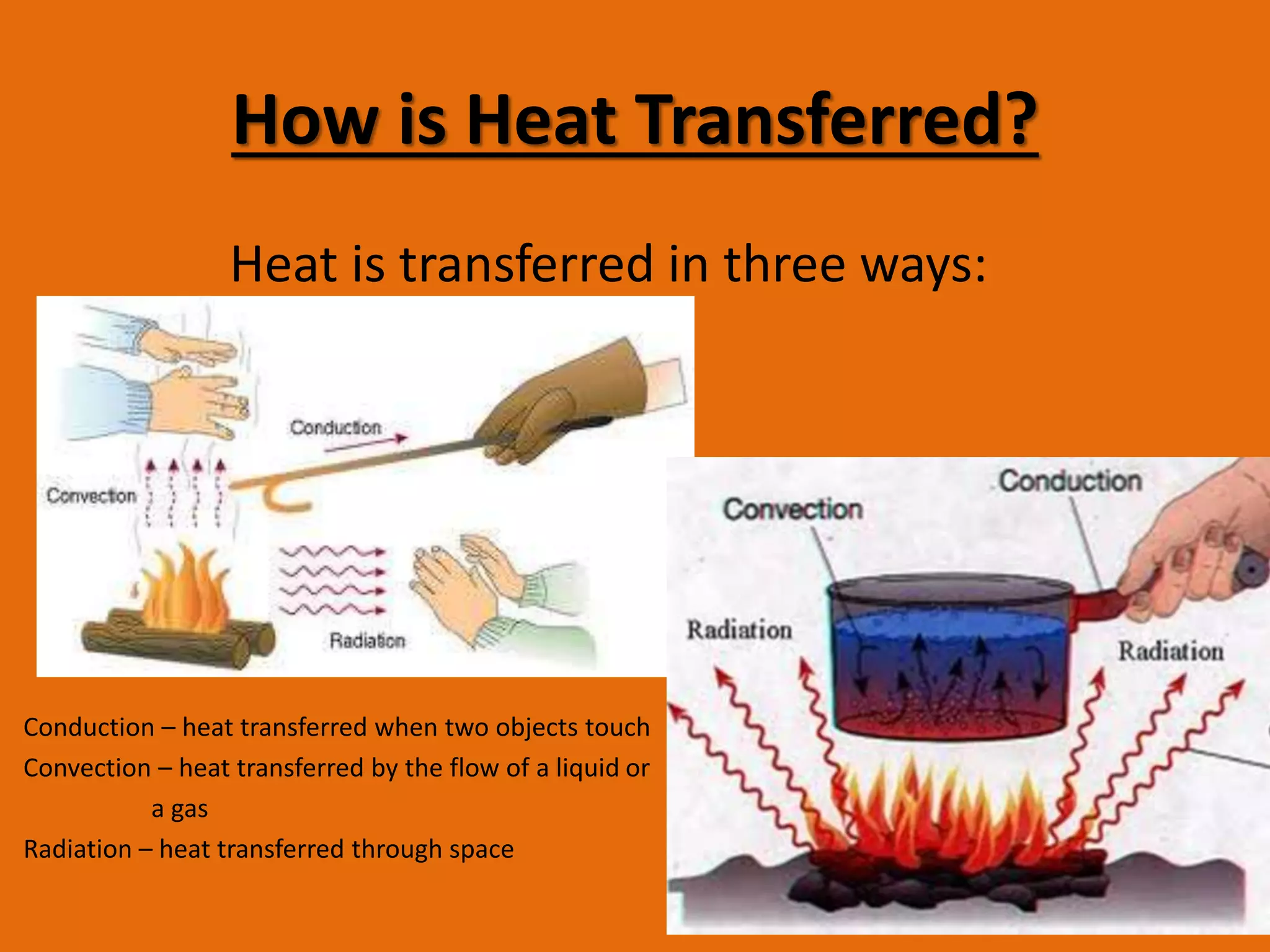 How is Heat Transferred?

Heat is transferred in three ways:

Conduction

Convection

Radiation

Conduction

Convection

Radiation

Radiation

Conduction – heat transferred when two objects touch
Convection – heat transferred by the flow of a liquid or a gas
Radiation – heat transferred through space